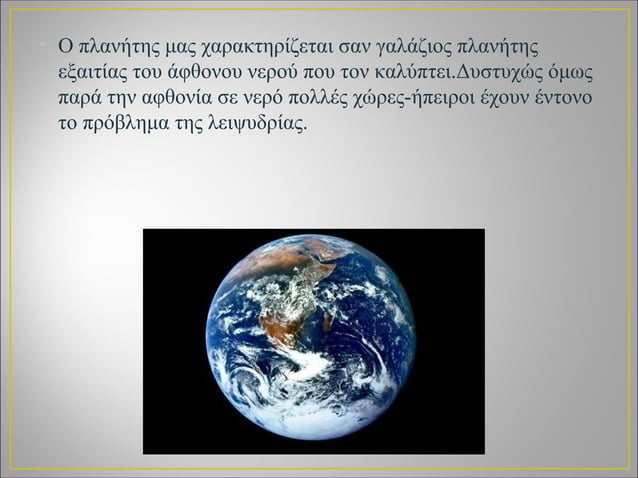 Ο πλανήτης μας χαρακτηρίζεται σαν γαλάζιος πλανήτης εξαιτίας του άφθονου νερού που τον καλύπτει.Δυστυχώς όμως παρά την αφθονία σε νερό πολλές χώρες-ήπειροι έχουν έντονο το πρόβλημα της λειψυδρίας.